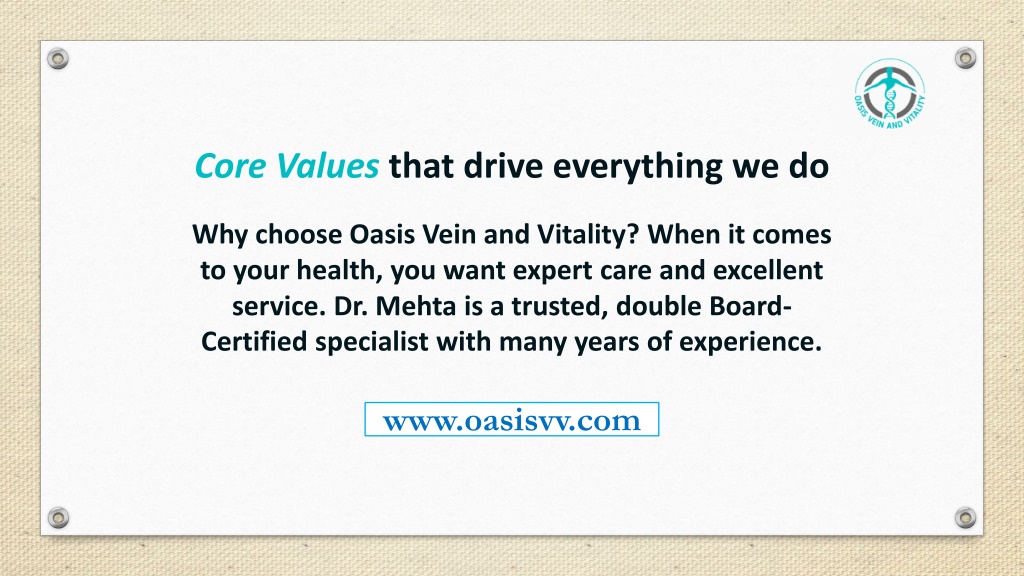 OASIS VEIN AND VITALITY

Core Values that drive everything we do

Why choose Oasis Vein and Vitality? When it comes to your health, you want expert care and excellent service. Dr. Mehta is a trusted, double Board-Certified specialist with many years of experience.

www.oasisvv.com